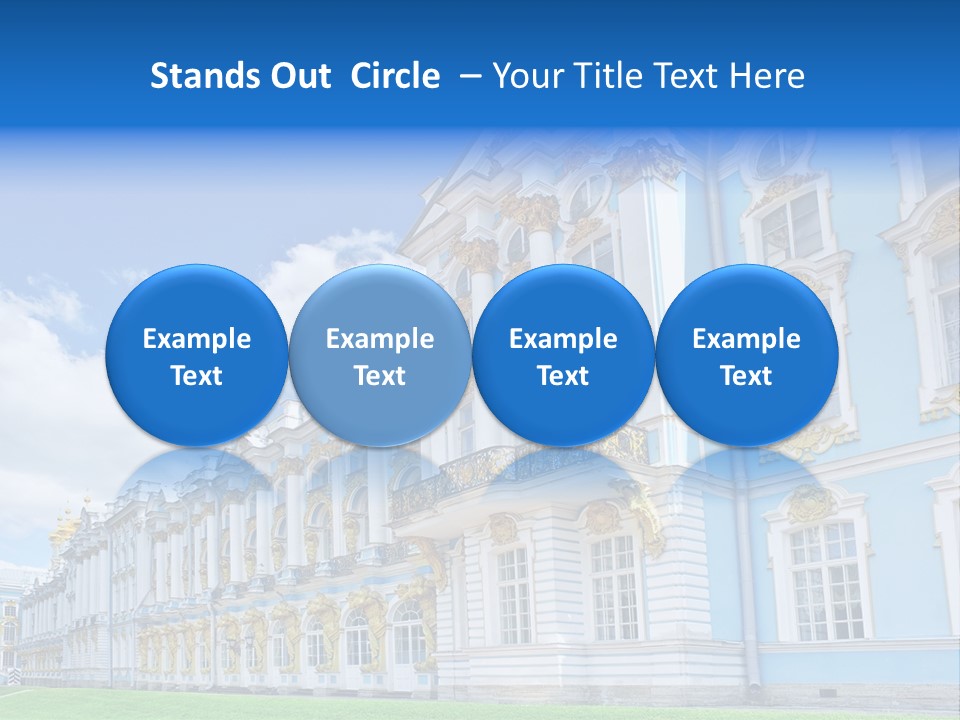 Stands Out Circle – Your Title Text Here

Example Text

Example Text

Example Text

Example Text